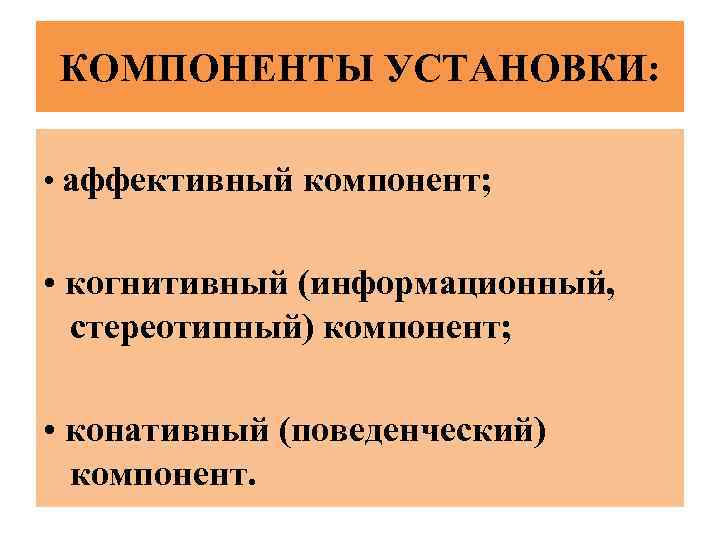 КОМПОНЕНТЫ УСТАНОВКИ:

• аффективный компонент;

• когнитивный (информационный, стереотипный) компонент;

• конативный (поведенческий) компонент.